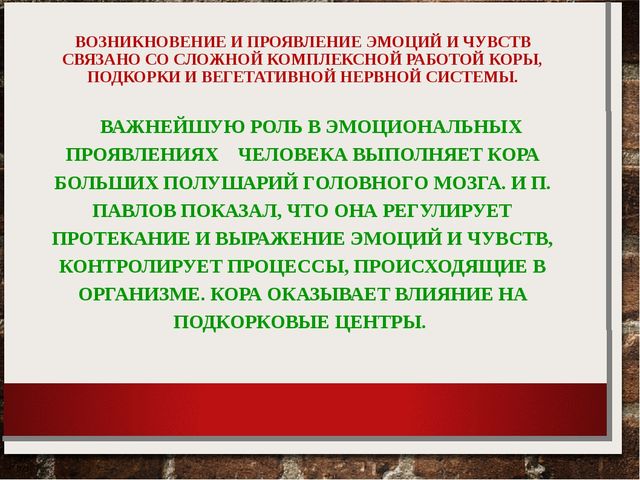 ВОЗНИКНОВЕНИЕ И ПРОЯВЛЕНИЕ ЭМОЦИЙ И ЧУВСТВ СВЯЗАНО СО СЛОЖНОЙ КОМПЛЕКСНОЙ РАБОТОЙ КОРЫ, ПОДКОРКИ И ВЕГЕТАТИВНОЙ НЕРВНОЙ СИСТЕМЫ.

ВАЖНЕЙШУЮ РОЛЬ В ЭМОЦИОНАЛЬНЫХ ПРОЯВЛЕНИЯХ ЧЕЛОВЕКА ВЫПОЛНЯЕТ КОРА БОЛЬШИХ ПОЛУШАРИЙ ГОЛОВНОГО МОЗГА. И П. ПАВЛОВ ПОКАЗАЛ, ЧТО ОНА РЕГУЛИРУЕТ ПРОТЕКАНИЕ И ВЫРАЖЕНИЕ ЭМОЦИЙ И ЧУВСТВ, КОНТРОЛИРУЕТ ПРОЦЕССЫ, ПРОИСХОДЯЩИЕ В ОРГАНИЗМЕ. КОРА ОКАЗЫВАЕТ ВЛИЯНИЕ НА ПОДКОРКОВЫЕ ЦЕНТРЫ.